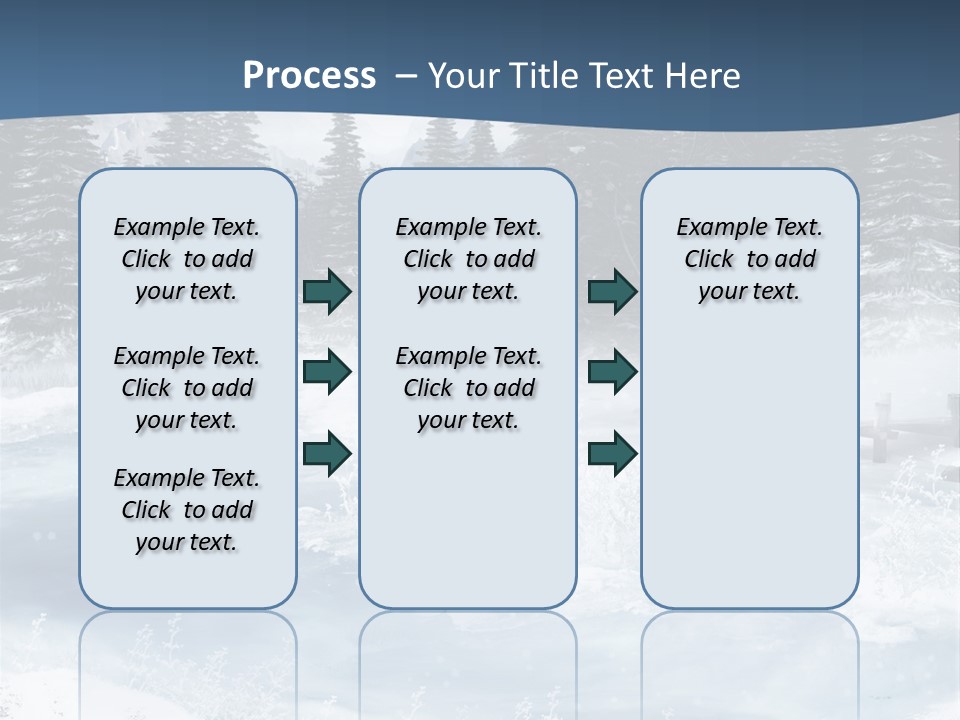 Process – Your Title Text Here

Example Text. Click to add your text.

Example Text. Click to add your text.

Example Text. Click to add your text.

Example Text. Click to add your text.

Example Text. Click to add your text.

Example Text. Click to add your text.